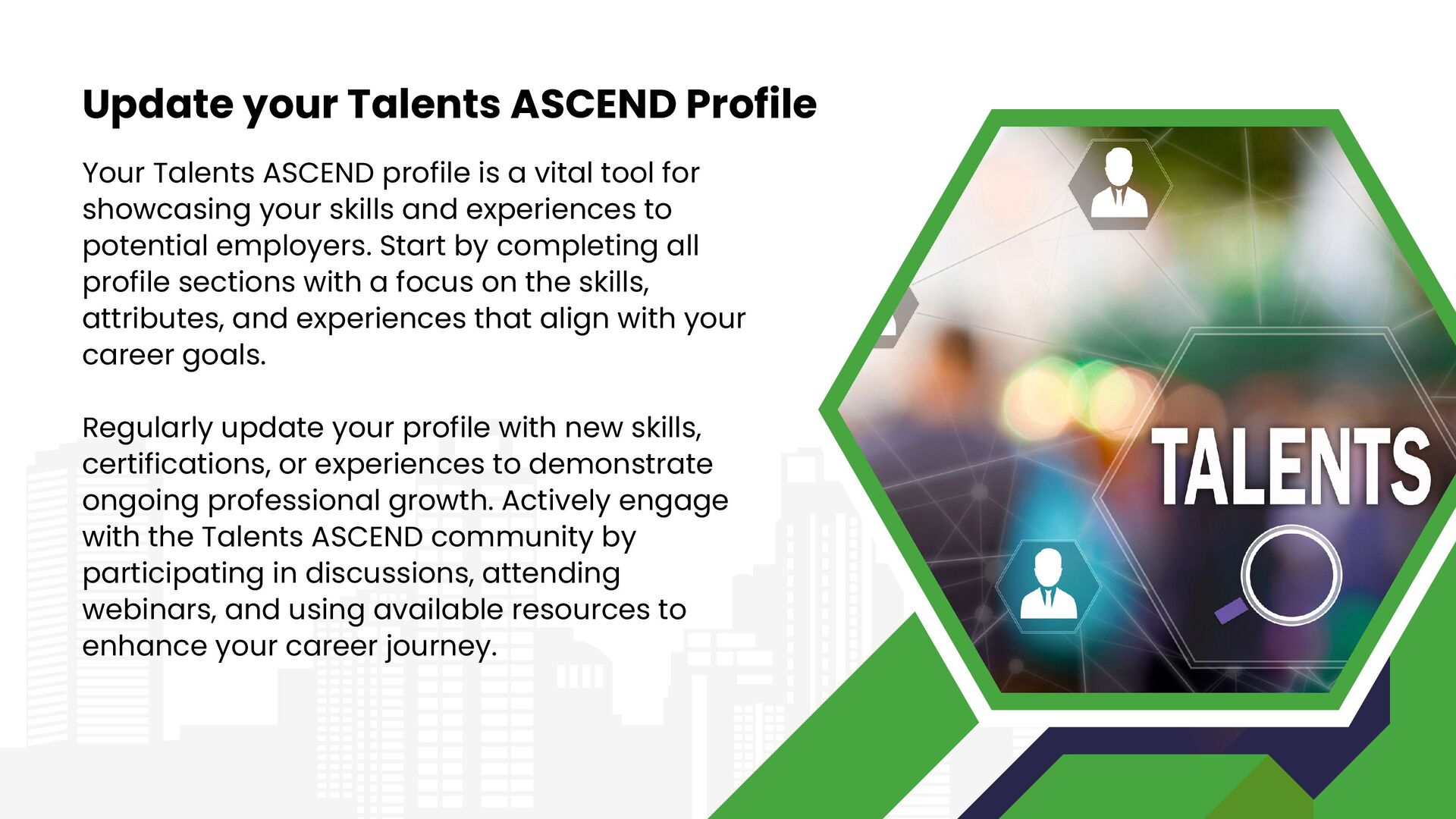 Update your Talents ASCEND Profile

Your Talents ASCEND profile is a vital tool for showcasing your skills and experiences to potential employers. Start by completing all profile sections with a focus on the skills, attributes, and experiences that align with your career goals.

Regularly update your profile with new skills, certifications, or experiences to demonstrate ongoing professional growth. Actively engage with the Talents ASCEND community by participating in discussions, attending webinars, and using available resources to enhance your career journey.

TALENTS